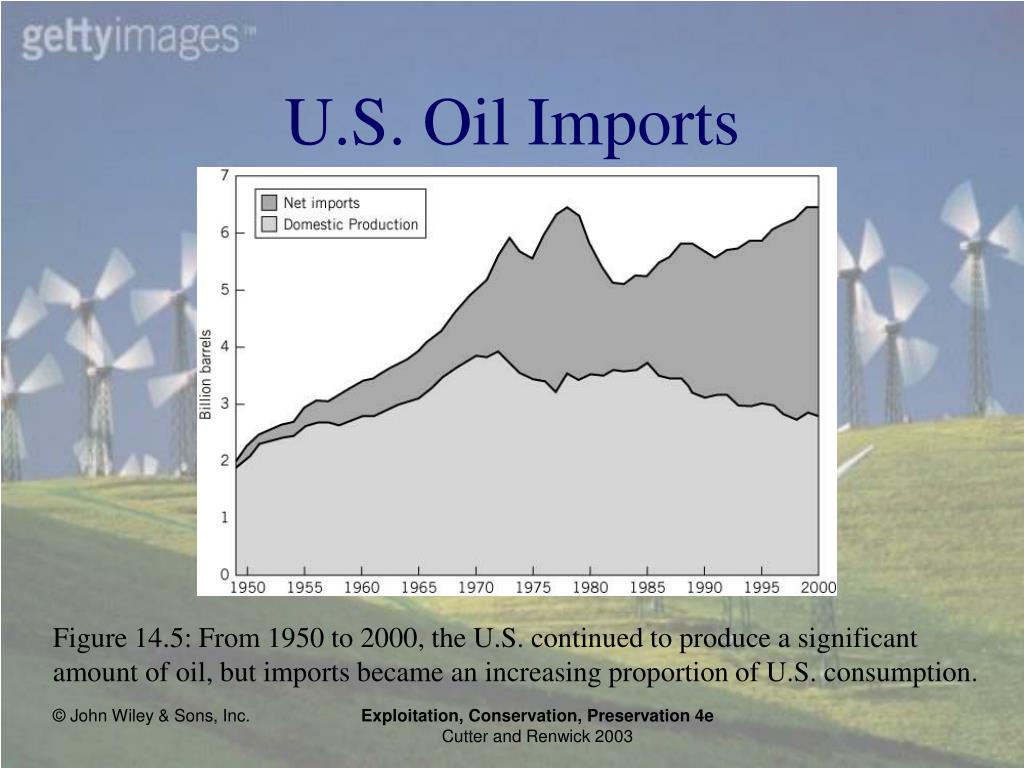 gettyimages™

U.S. Oil Imports

Net imports
Domestic Production

Billion barrels

7
6
5
4
3
2
1
0

1950 1955 1960 1965 1970 1975 1980 1985 1990 1995 2000

Figure 14.5: From 1950 to 2000, the U.S. continued to produce a significant amount of oil, but imports became an increasing proportion of U.S. consumption.

© John Wiley & Sons, Inc.

Exploitation, Conservation, Preservation 4e
Cutter and Renwick 2003